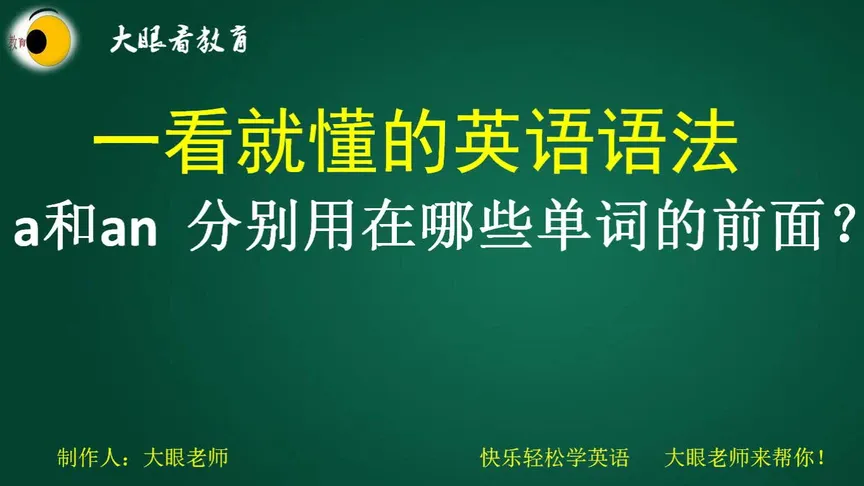 大眼看教育

一看就懂的英语语法
a和an 分别用在哪些单词的前面?

制作人：大眼老师

快乐轻松学英语　大眼老师来帮你!